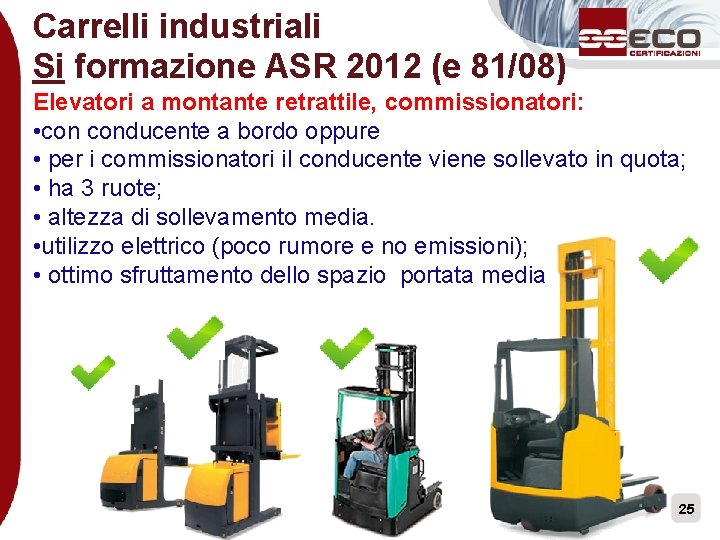 Carrelli industriali
Si formazione ASR 2012 (e 81/08)

ECO CERTIFICAZIONI

Elevatori a montante retrattile, commissionatori:
•con conducente a bordo oppure
• per i commissionatori il conducente viene sollevato in quota;
• ha 3 ruote;
• altezza di sollevamento media.
•utilizzo elettrico (poco rumore e no emissioni);
• ottimo sfruttamento dello spazio portata media

25